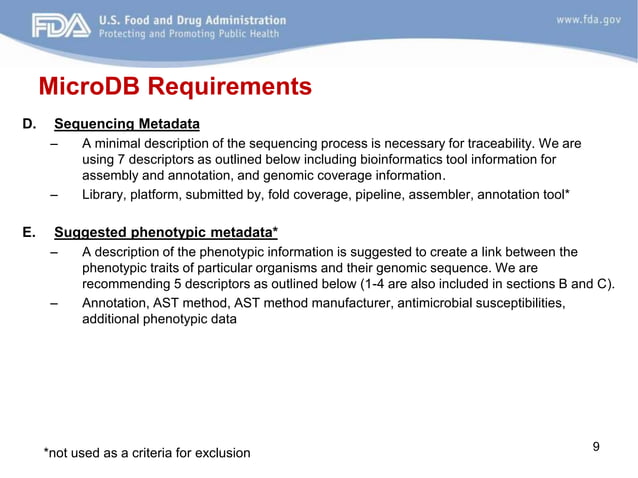 FDA U.S. Food and Drug Administration
Protecting and Promoting Public Health

www.fda.gov

MicroDB Requirements

D. Sequencing Metadata

– A minimal description of the sequencing process is necessary for traceability. We are using 7 descriptors as outlined below including bioinformatics tool information for assembly and annotation, and genomic coverage information.

– Library, platform, submitted by, fold coverage, pipeline, assembler, annotation tool*

E. Suggested phenotypic metadata*

– A description of the phenotypic information is suggested to create a link between the phenotypic traits of particular organisms and their genomic sequence. We are recommending 5 descriptors as outlined below (1-4 are also included in sections B and C).

– Annotation, AST method, AST method manufacturer, antimicrobial susceptibilities, additional phenotypic data

*not used as a criteria for exclusion

9